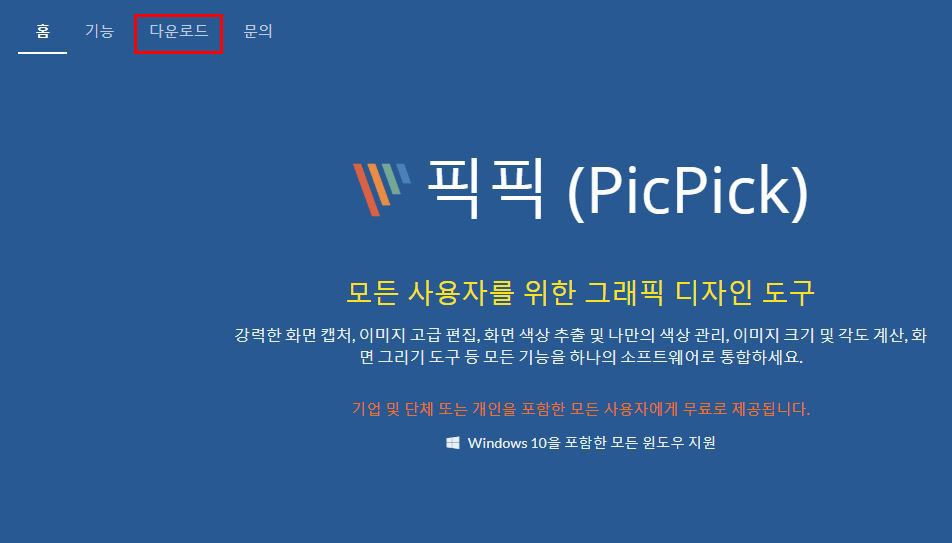 홈 기능 다운로드 문의

픽픽 (PicPick)

모든 사용자를 위한 그래픽 디자인 도구

강력한 화면 캡처, 이미지 고급 편집, 화면 색상 추출 및 나만의 색상 관리, 이미지 크기 및 각도 계산, 화면 그리기 도구 등 모든 기능을 하나의 소프트웨어로 통합하세요.

기업 및 단체 또는 개인을 포함한 모든 사용자에게 무료로 제공됩니다.

Windows 10을 포함한 모든 윈도우 지원